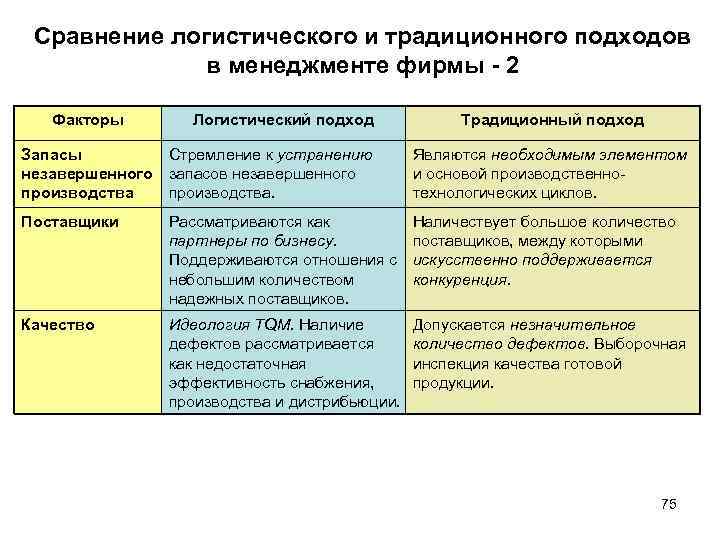 Сравнение логистического и традиционного подходов в менеджменте фирмы - 2

| Факторы | Логистический подход | Традиционный подход |
|---|---|---|
| Запасы незавершенного производства | Стремление к устранению запасов незавершенного производства. | Являются необходимым элементом и основой производственно-технологических циклов. |
| Поставщики | Рассматриваются как партнеры по бизнесу. Поддерживаются отношения с небольшим количеством надежных поставщиков. | Наличествует большое количество поставщиков, между которыми искусственно поддерживается конкуренция. |
| Качество | Идеология TQM. Наличие дефектов рассматривается как недостаточная эффективность снабжения, производства и дистрибьюции. | Допускается незначительное количество дефектов. Выборочная инспекция качества готовой продукции. |

75